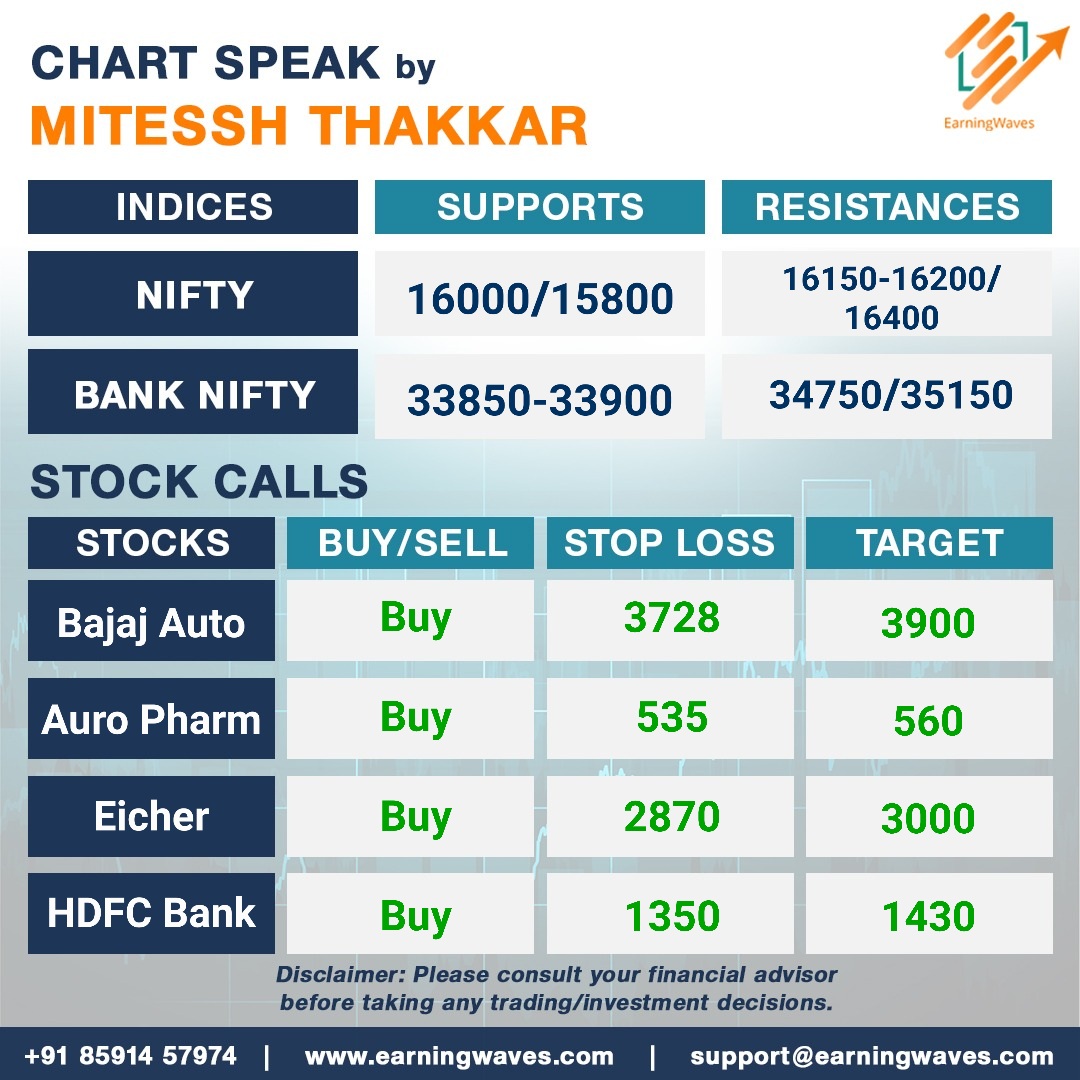 CHART SPEAK by
MITESSH THAKKAR

EarningWaves

| INDICES | SUPPORTS | RESISTANCES |
|---|---|---|
| NIFTY | 16000/15800 | 16150-16200/ 16400 |
| BANK NIFTY | 33850-33900 | 34750/35150 |

STOCK CALLS

| STOCKS | BUY/SELL | STOP LOSS | TARGET |
|---|---|---|---|
| Bajaj Auto | Buy | 3728 | 3900 |
| Auro Pharm | Buy | 535 | 560 |
| Eicher | Buy | 2870 | 3000 |
| HDFC Bank | Buy | 1350 | 1430 |

Disclaimer: Please consult your financial advisor before taking any trading/investment decisions.

+91 85914 57974 | www.earningwaves.com | support@earningwaves.com